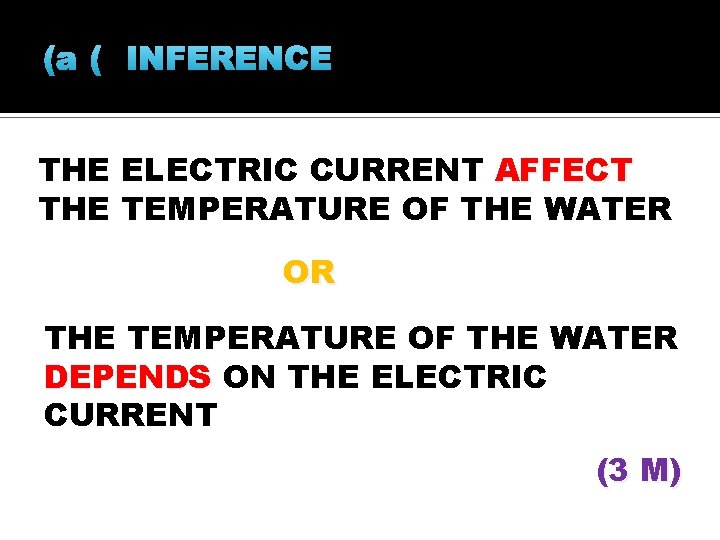 (a (   INFERENCE

THE ELECTRIC CURRENT AFFECT THE TEMPERATURE OF THE WATER

OR

THE TEMPERATURE OF THE WATER DEPENDS ON THE ELECTRIC CURRENT

(3 M)